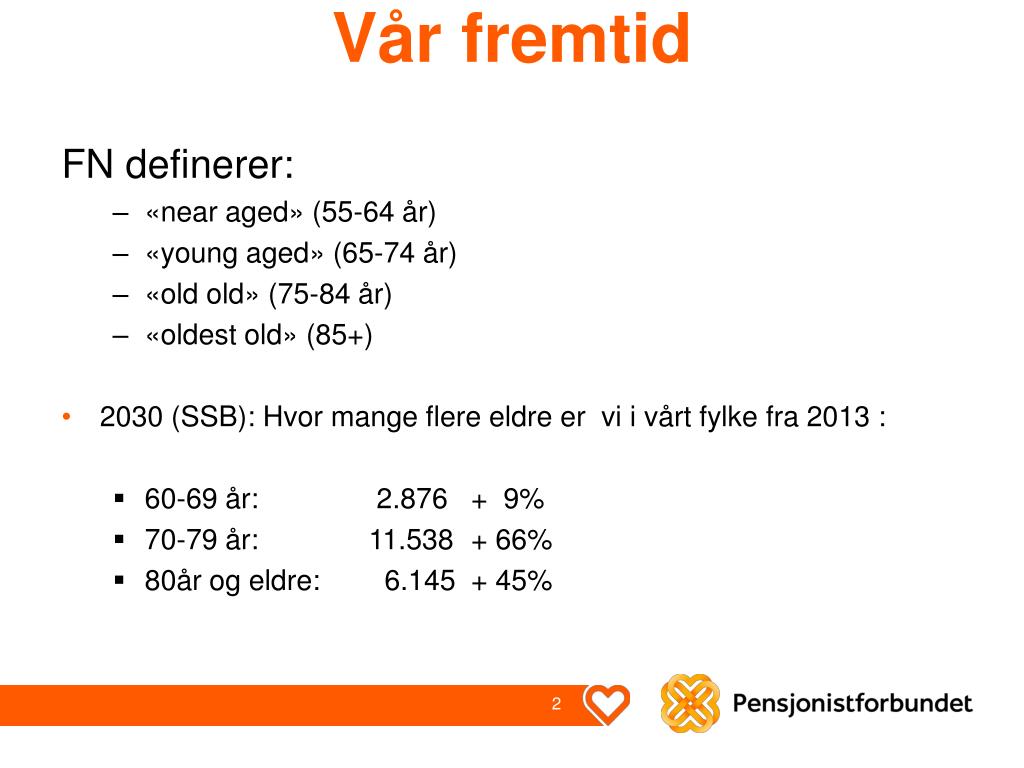 Vår fremtid

FN definerer:

– «near aged» (55-64 år)
– «young aged» (65-74 år)
– «old old» (75-84 år)
– «oldest old» (85+)

• 2030 (SSB): Hvor mange flere eldre er vi i vårt fylke fra 2013 :

▪ 60-69 år: 2.876 + 9%
▪ 70-79 år: 11.538 + 66%
▪ 80år og eldre: 6.145 + 45%

2

Pensjonistforbundet